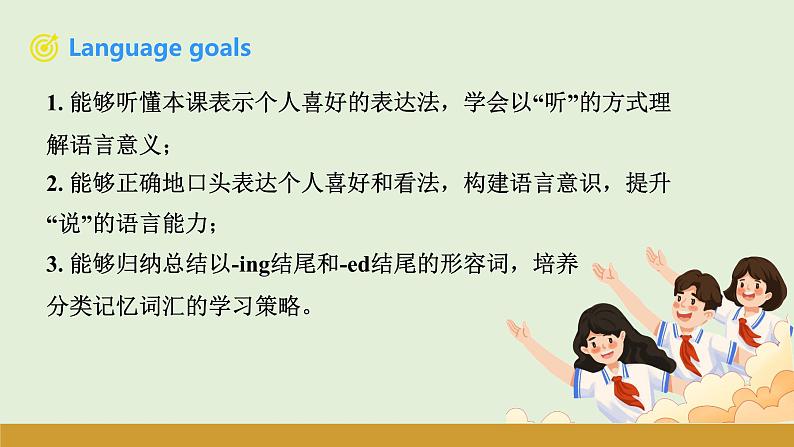 Language goals

1. 能够听懂本课表示个人喜好的表达法，学会以“听”的方式理解语言意义；

2. 能够正确地口头表达个人喜好和看法，构建语言意识，提升“说”的语言能力；

3. 能够归纳总结以-ing结尾和-ed结尾的形容词，培养分类记忆词汇的学习策略。